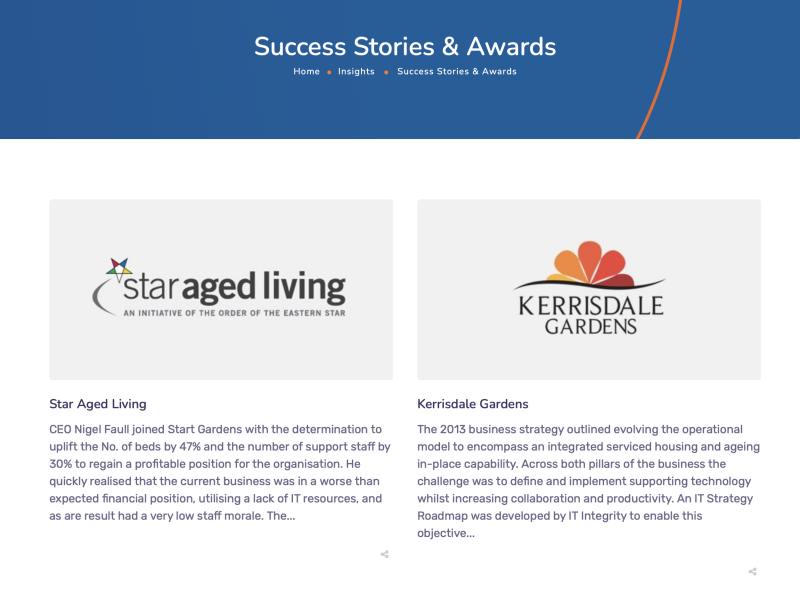 Success Stories & Awards

Home • Insights • Success Stories & Awards

star aged living
AN INITIATIVE OF THE ORDER OF THE EASTERN STAR

Star Aged Living

CEO Nigel Faull joined Start Gardens with the determination to uplift the No. of beds by 47% and the number of support staff by 30% to regain a profitable position for the organisation. He quickly realised that the current business was in a worse than expected financial position, utilising a lack of IT resources, and as are result had a very low staff morale. The...

KERRISDALE GARDENS

Kerrisdale Gardens

The 2013 business strategy outlined evolving the operational model to encompass an integrated serviced housing and ageing in-place capability. Across both pillars of the business the challenge was to define and implement supporting technology whilst increasing collaboration and productivity. An IT Strategy Roadmap was developed by IT Integrity to enable this objective...